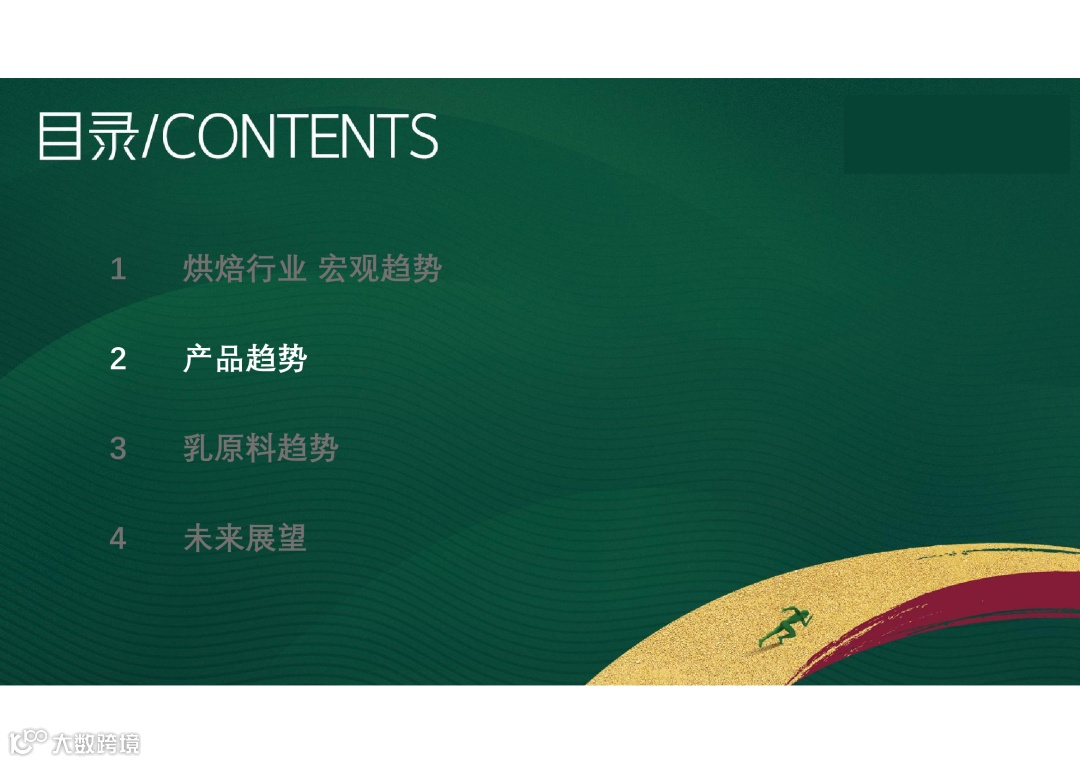 目录/CONTENTS

1 烘焙行业 宏观趋势

2 产品趋势

3 乳原料趋势

4 未来展望

大数跨境